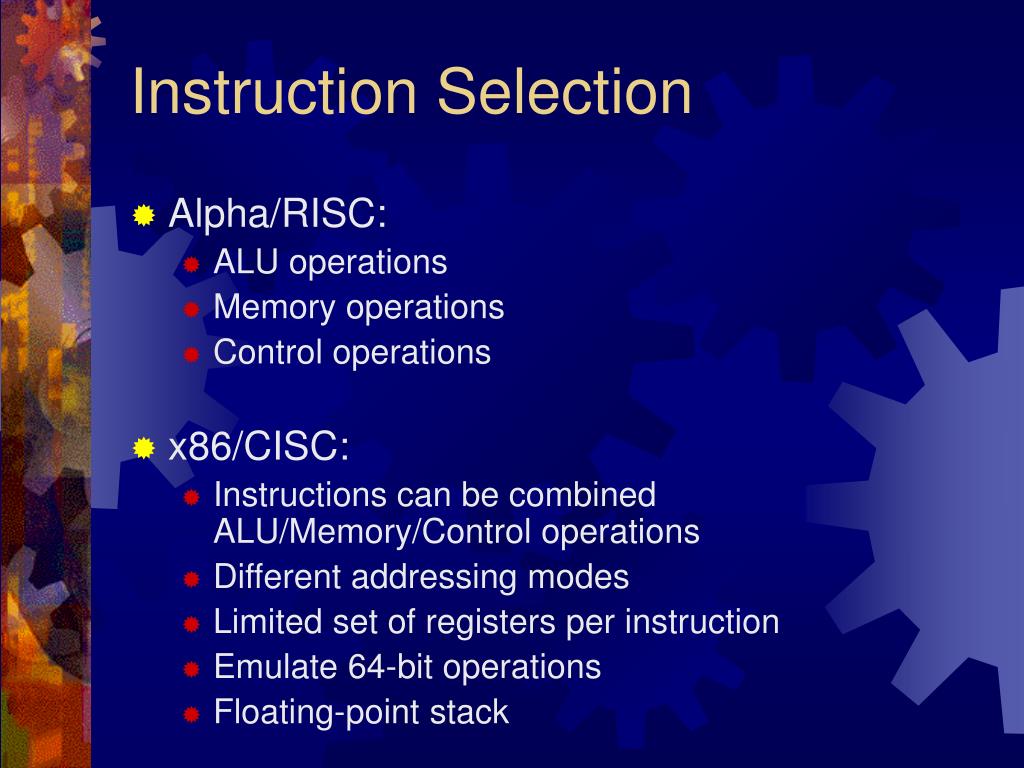 Instruction Selection

Alpha/RISC:
ALU operations
Memory operations
Control operations

x86/CISC:
Instructions can be combined ALU/Memory/Control operations
Different addressing modes
Limited set of registers per instruction
Emulate 64-bit operations
Floating-point stack